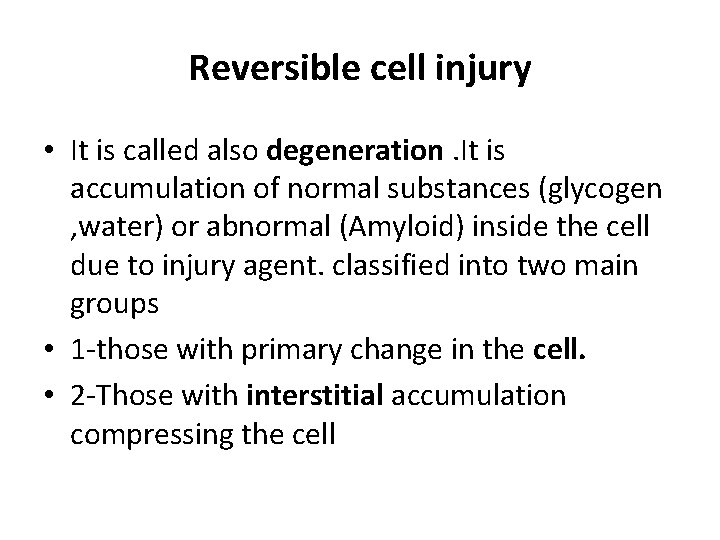 Reversible cell injury

• It is called also degeneration .It is accumulation of normal substances (glycogen ,water) or abnormal (Amyloid) inside the cell due to injury agent. classified into two main groups

• 1-those with primary change in the cell.

• 2-Those with interstitial accumulation compressing the cell